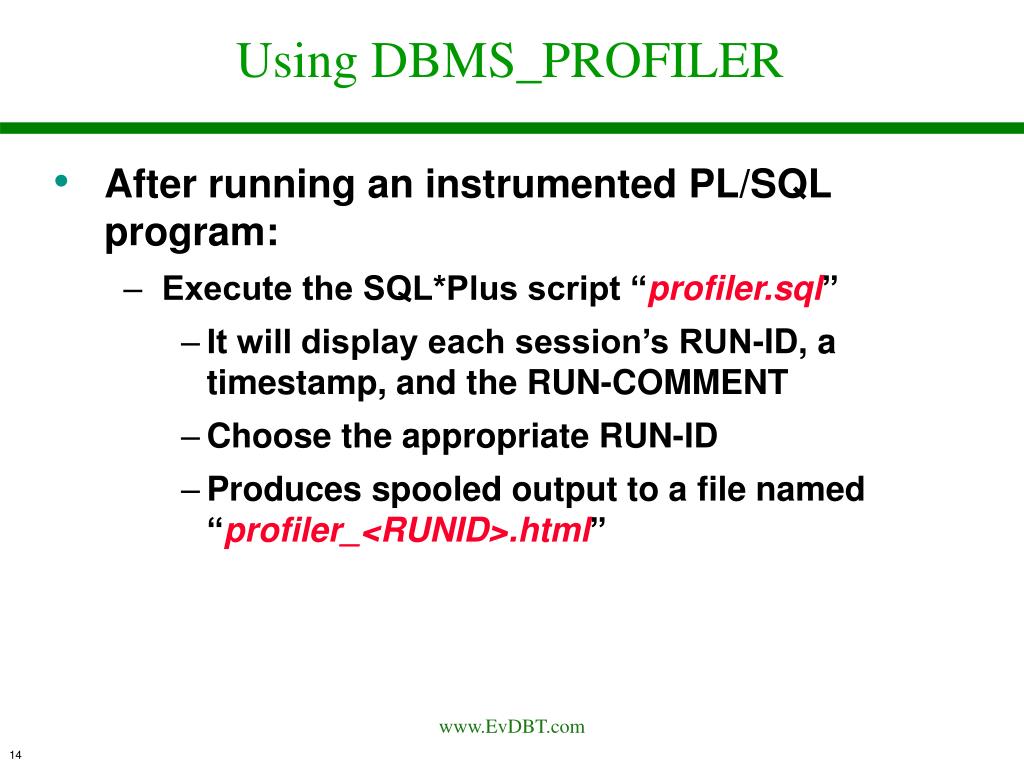 Using DBMS_PROFILER

• After running an instrumented PL/SQL program:

– Execute the SQL*Plus script “profiler.sql”

– It will display each session’s RUN-ID, a timestamp, and the RUN-COMMENT

– Choose the appropriate RUN-ID

– Produces spooled output to a file named “profiler_<RUNID>.html”

www.EvDBT.com

14